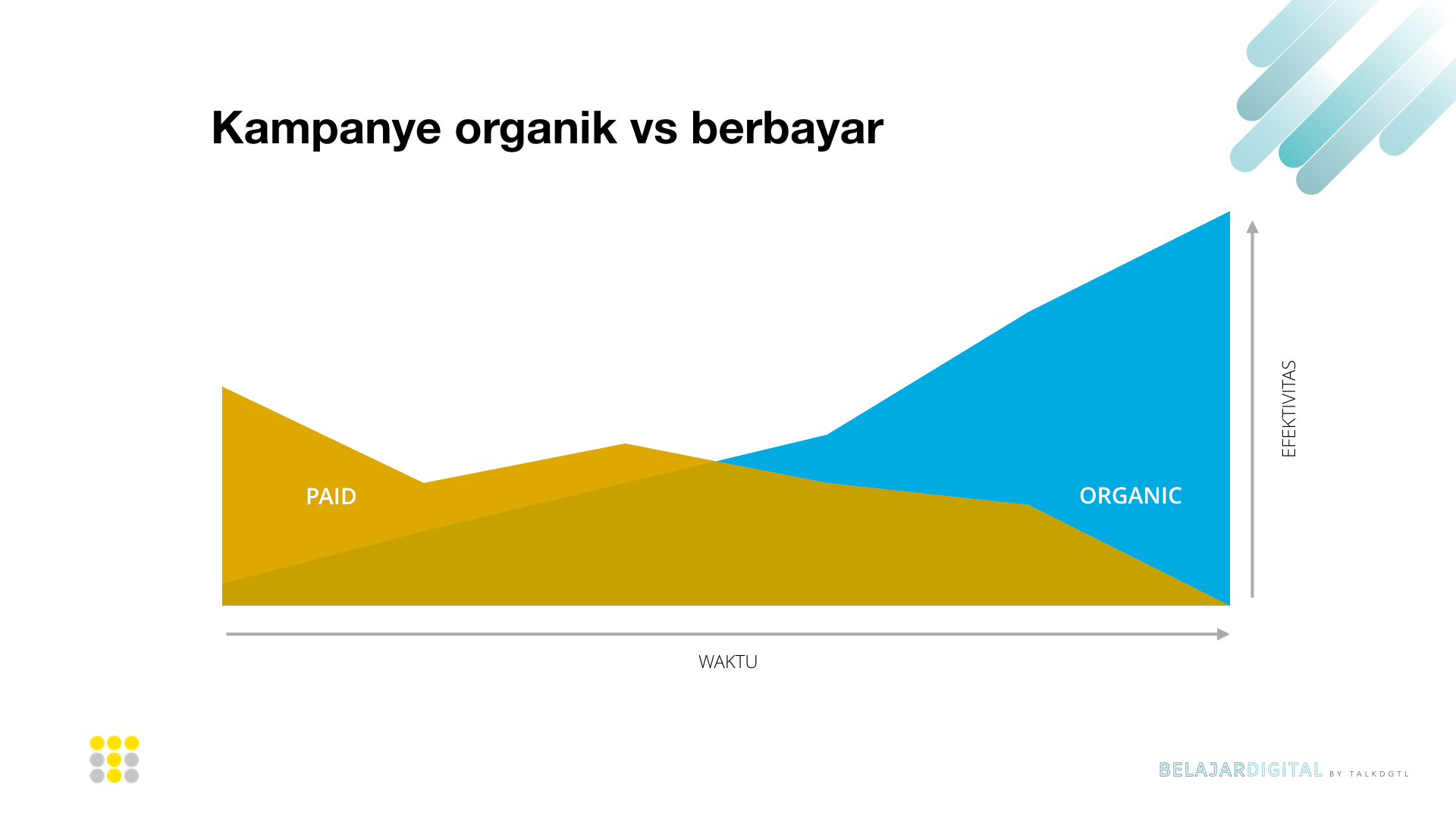 Kampanye organik vs berbayar

PAID

ORGANIC

EFEKTIVITAS

WAKTU

BELAJARDIGITAL BY TALKDGTL